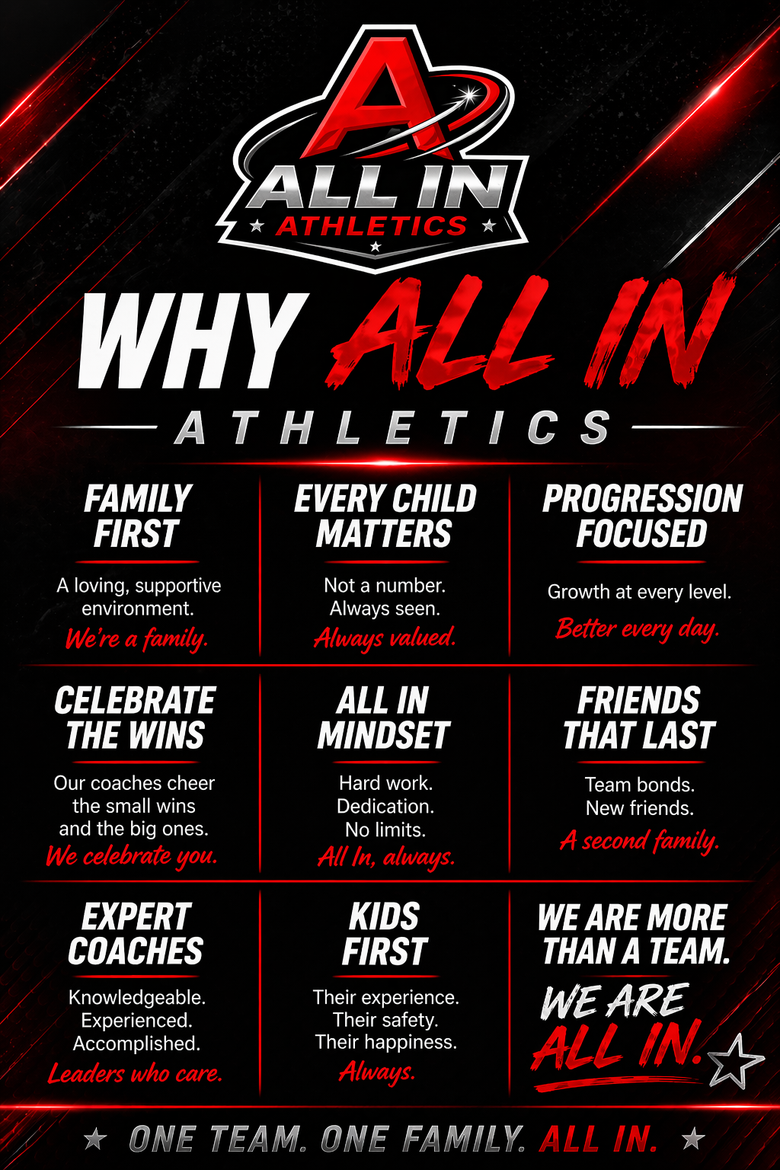 A
ALL IN
ATHLETICS

WHY ALL IN
ATHLETICS

FAMILY FIRST

A loving, supportive environment.
We're a family.

EVERY CHILD MATTERS

Not a number.
Always seen.
Always valued.

PROGRESSION FOCUSED

Growth at every level.
Better every day.

CELEBRATE THE WINS

Our coaches cheer the small wins and the big ones.
We celebrate you.

ALL IN MINDSET

Hard work.
Dedication.
No limits.
All In, always.

FRIENDS THAT LAST

Team bonds.
New friends.
A second family.

EXPERT COACHES

Knowledgeable.
Experienced.
Accomplished.
Leaders who care.

KIDS FIRST

Their experience.
Their safety.
Their happiness.
Always.

WE ARE MORE THAN A TEAM.

WE ARE ALL IN.

ONE TEAM. ONE FAMILY. ALL IN.